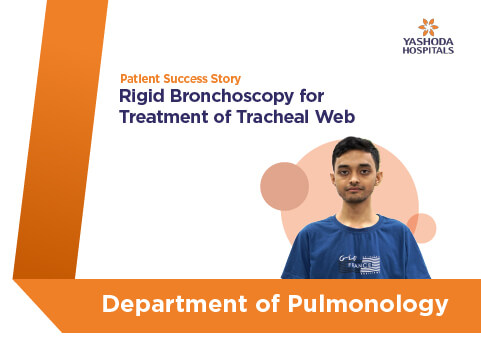 YASHODA HOSPITALS

Patient Success Story

Rigid Bronchoscopy for Treatment of Tracheal Web

FRANCE

Department of Pulmonology